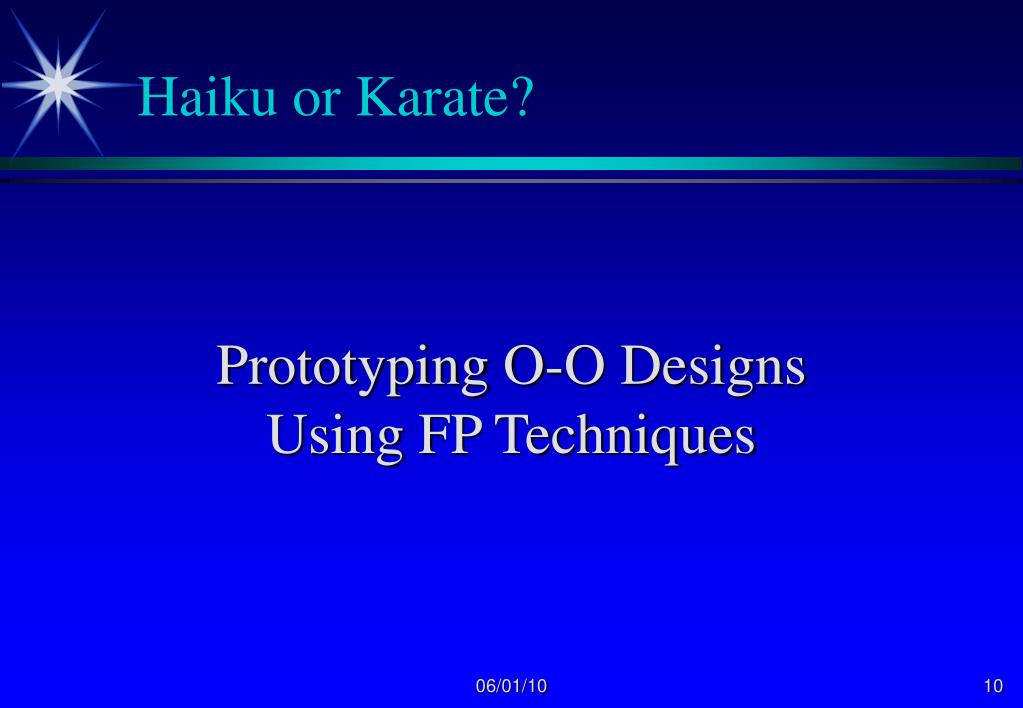 Haiku or Karate?

Prototyping O-O Designs Using FP Techniques

06/01/10

10